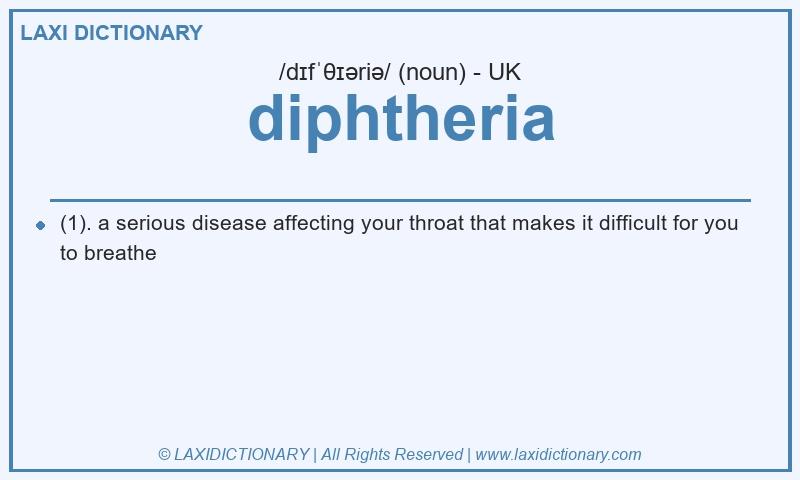 LAXI DICTIONARY

/dɪfˈθɪəriə/ (noun) - UK

diphtheria

(1). a serious disease affecting your throat that makes it difficult for you to breathe

© LAXIDICTIONARY | All Rights Reserved | www.laxidictionary.com